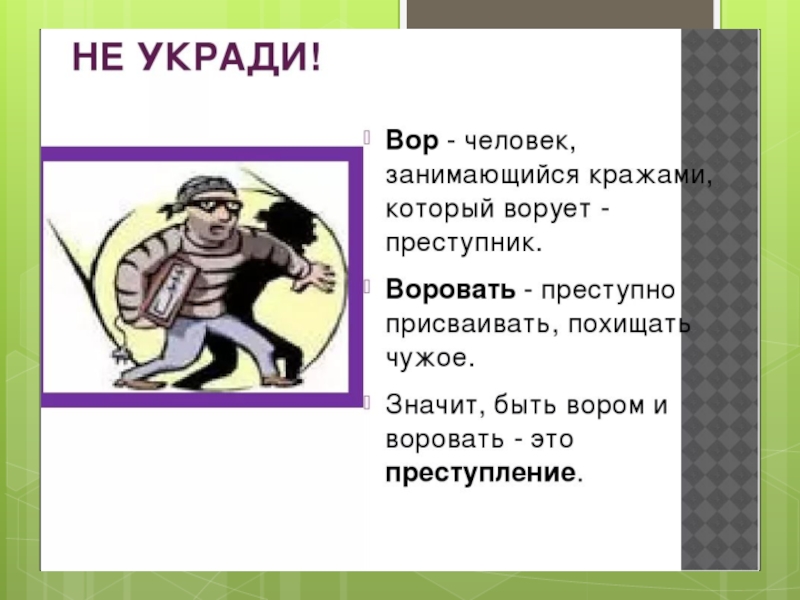 НЕ УКРАДИ!

Вор - человек, занимающийся кражами, который ворует - преступник.

Воровать - преступно присваивать, похищать чужое.

Значит, быть вором и воровать - это преступление.